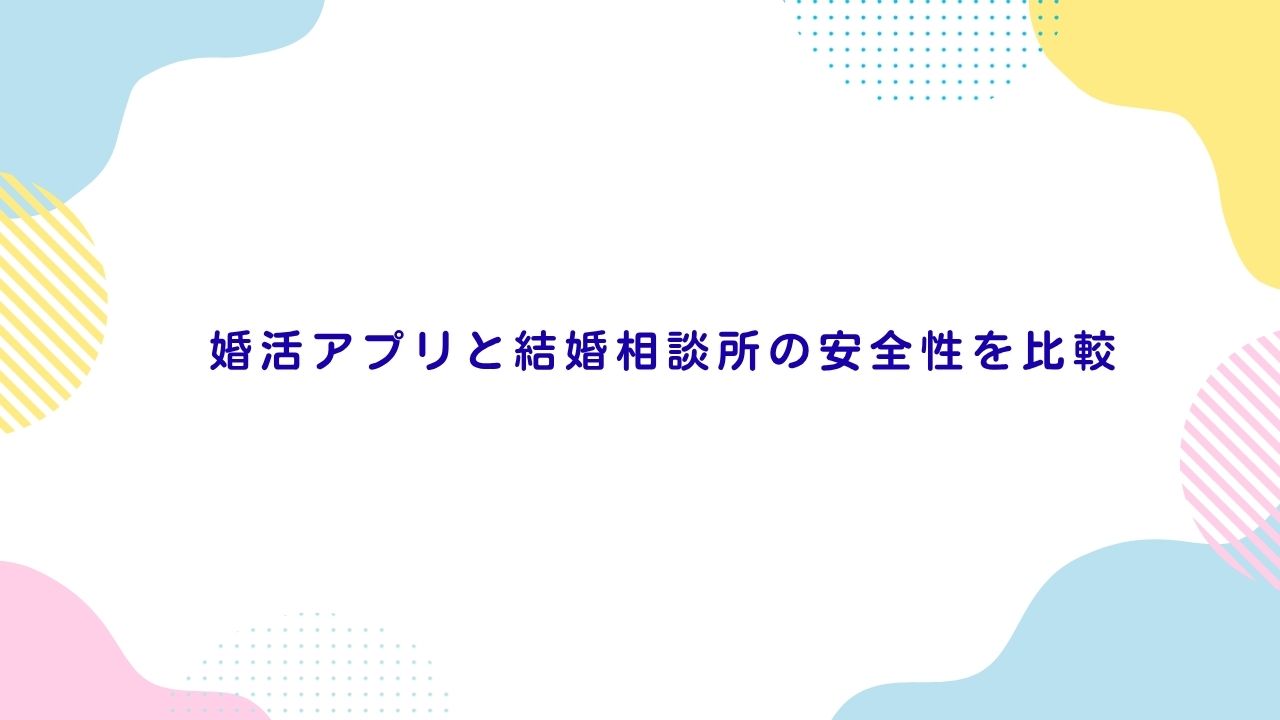 婚活アプリと結婚相談所の安全性を比較